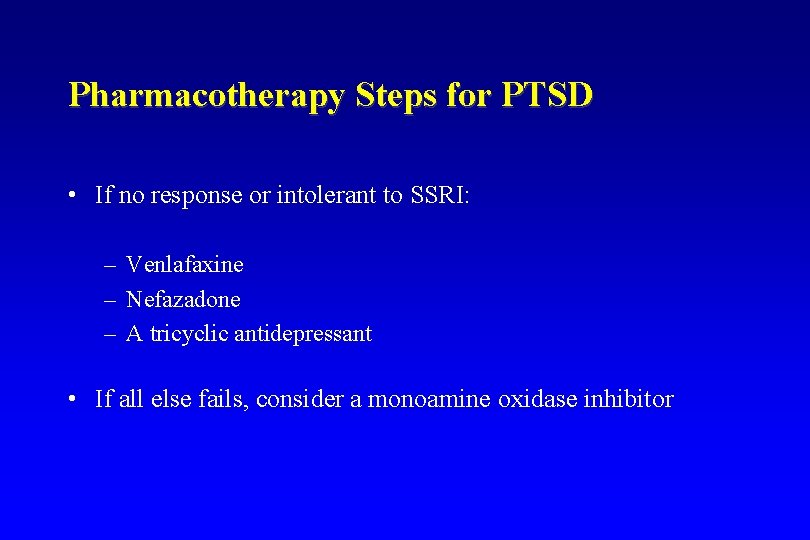 Pharmacotherapy Steps for PTSD

• If no response or intolerant to SSRI:

– Venlafaxine
– Nefazadone
– A tricyclic antidepressant

• If all else fails, consider a monoamine oxidase inhibitor